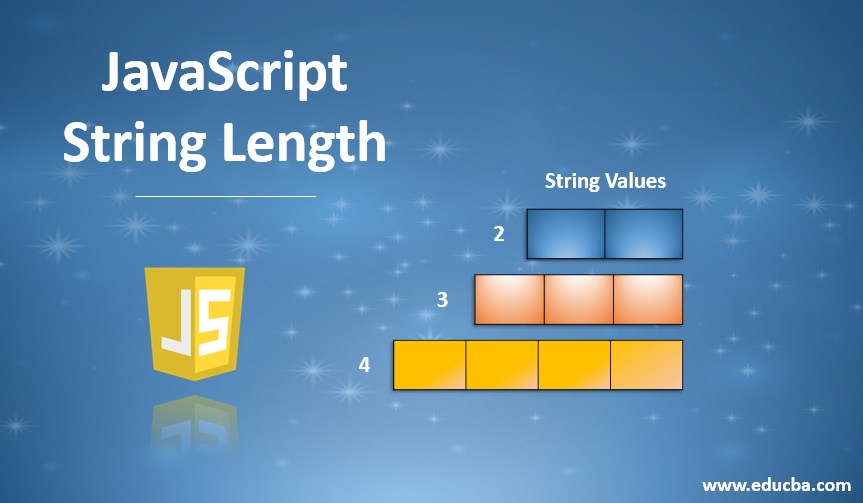 JavaScript String Length

JS

String Values

2

3

4

www.educba.com